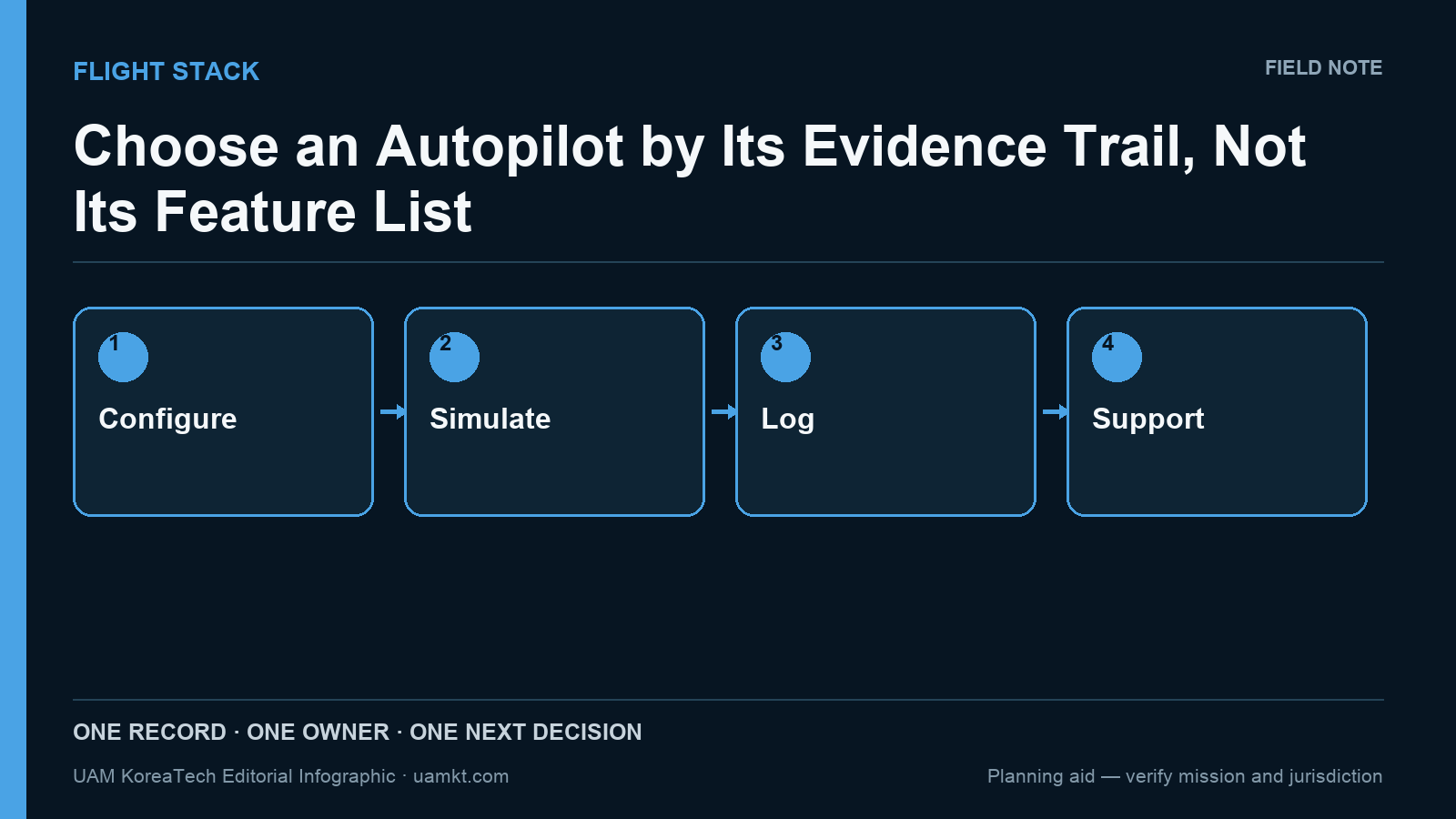 FLIGHT STACK

FIELD NOTE

Choose an Autopilot by Its Evidence Trail, Not Its Feature List

1
Configure

2
Simulate

3
Log

4
Support

ONE RECORD · ONE OWNER · ONE NEXT DECISION

UAM KoreaTech Editorial Infographic · uamkt.com

Planning aid — verify mission and jurisdiction